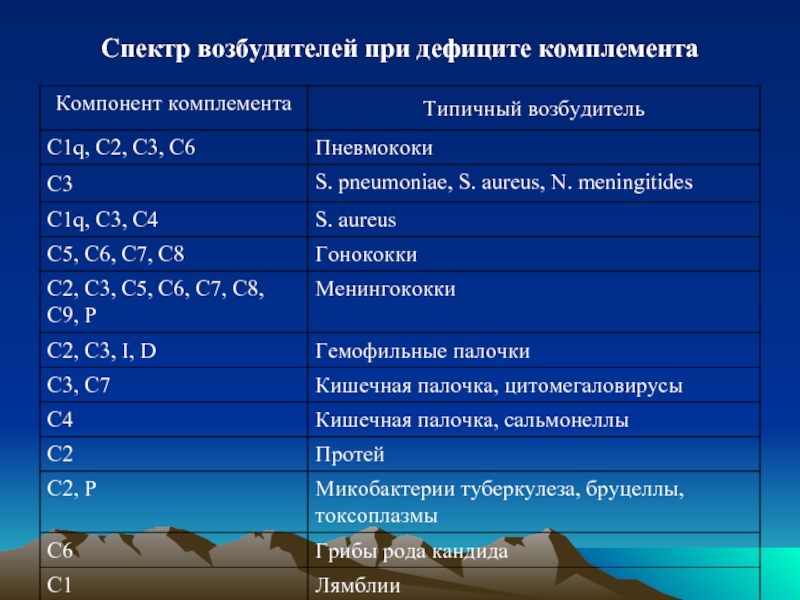 Спектр возбудителей при дефиците комплемента

| Компонент комплемента | Типичный возбудитель |
|---|---|
| C1q, C2, C3, C6 | Пневмококи |
| C3 | S. pneumoniae, S. aureus, N. meningitides |
| C1q, C3, C4 | S. aureus |
| C5, C6, C7, C8 | Гонококки |
| C2, C3, C5, C6, C7, C8, C9, P | Менингококки |
| C2, C3, I, D | Гемофильные палочки |
| C3, C7 | Кишечная палочка, цитомегаловирусы |
| C4 | Кишечная палочка, сальмонеллы |
| C2 | Протей |
| C2, P | Микобактерии туберкулеза, бруцеллы, токсоплазмы |
| C6 | Грибы рода кандида |
| C1 | Лямблии |